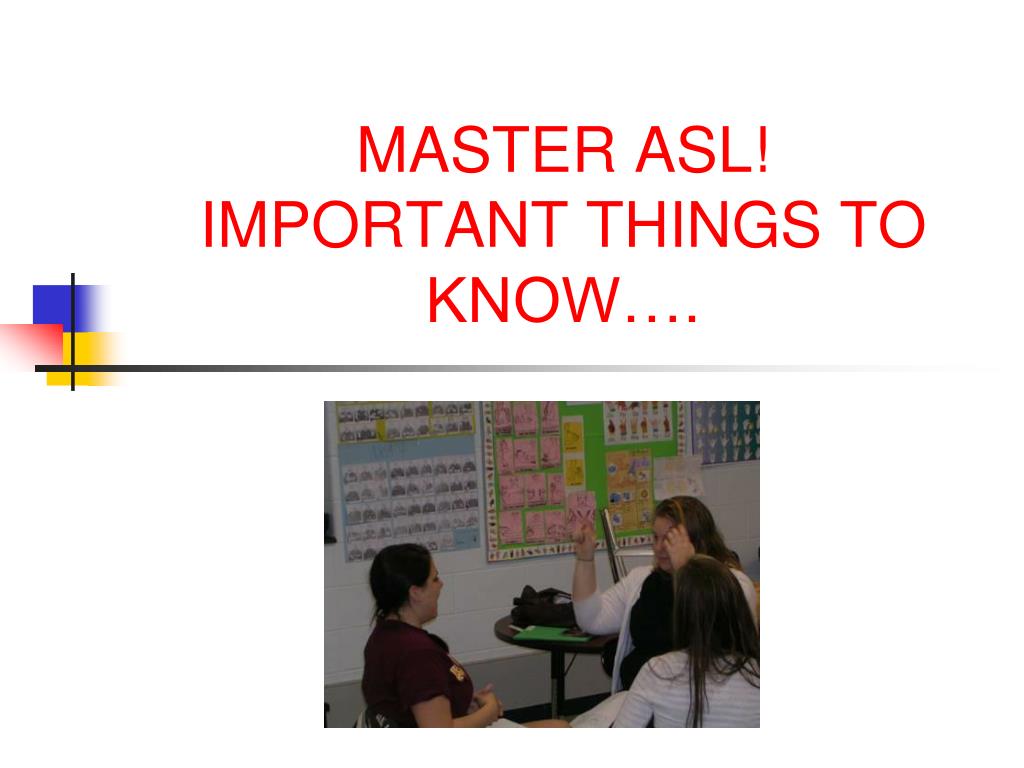 MASTER ASL!
IMPORTANT THINGS TO KNOW….